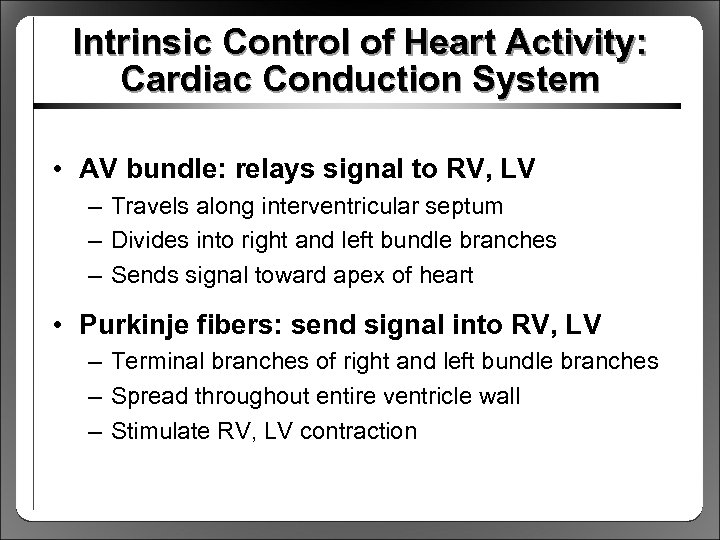 Intrinsic Control of Heart Activity: Cardiac Conduction System

• AV bundle: relays signal to RV, LV
– Travels along interventricular septum
– Divides into right and left bundle branches
– Sends signal toward apex of heart

• Purkinje fibers: send signal into RV, LV
– Terminal branches of right and left bundle branches
– Spread throughout entire ventricle wall
– Stimulate RV, LV contraction